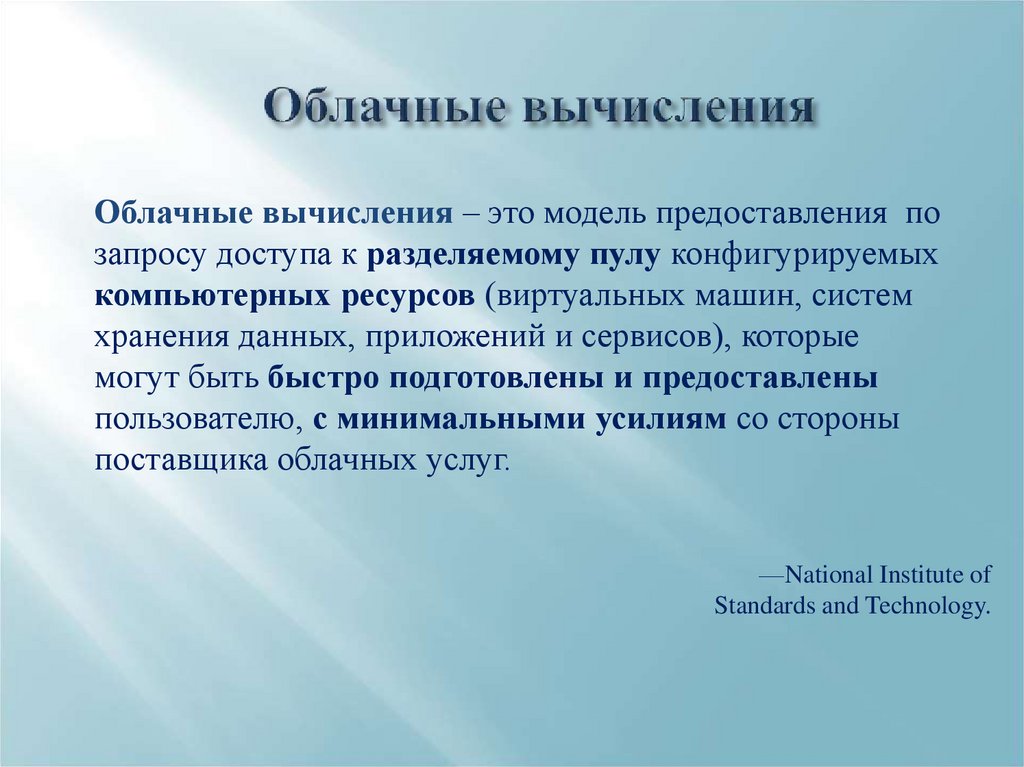 Облачные вычисления

Облачные вычисления – это модель предоставления по запросу доступа к разделяемому пулу конфигурируемых компьютерных ресурсов (виртуальных машин, систем хранения данных, приложений и сервисов), которые могут быть быстро подготовлены и предоставлены пользователю, с минимальными усилиям со стороны поставщика облачных услуг.

—National Institute of Standards and Technology.